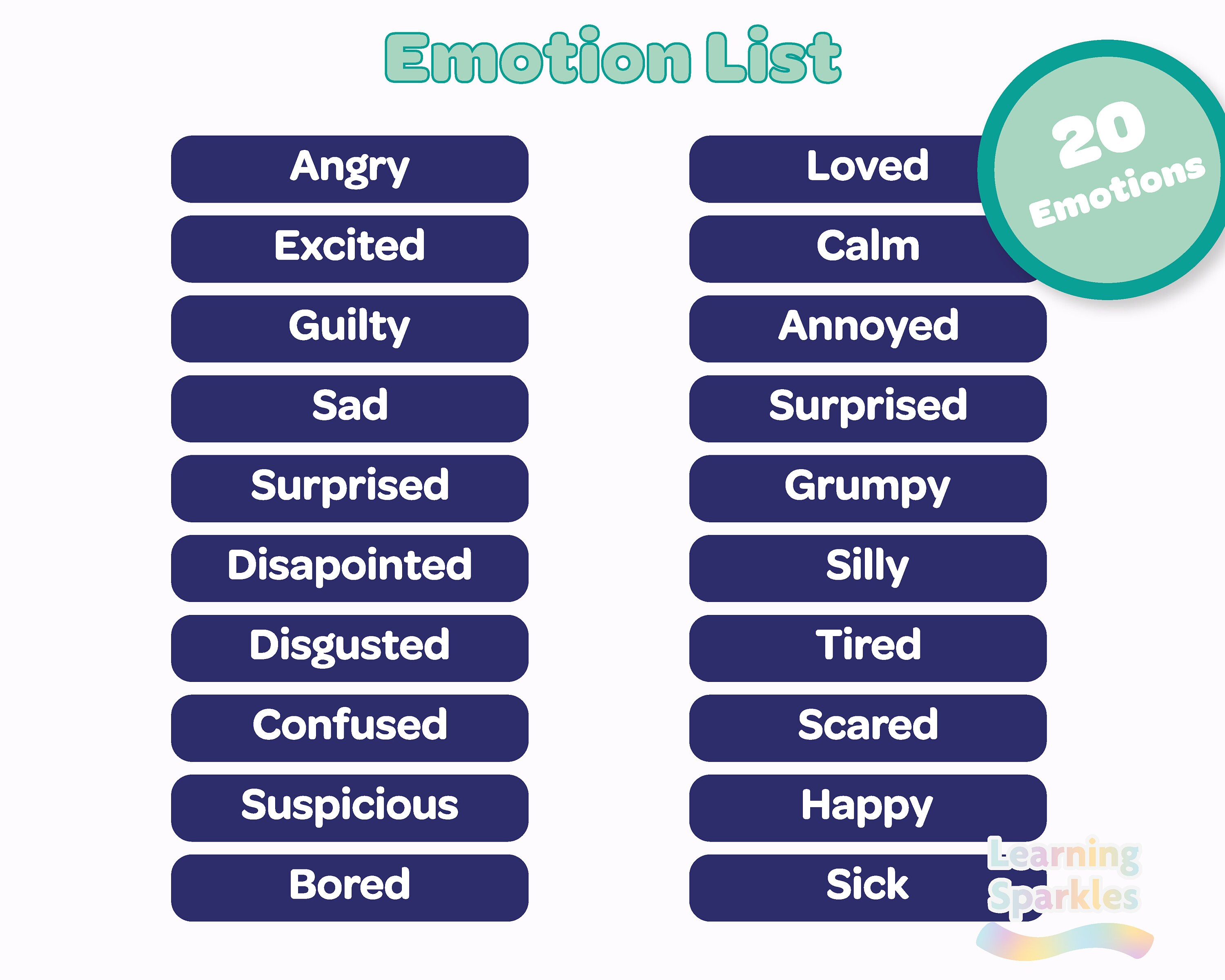 Emotion List

20 Emotions

Angry
Excited
Guilty
Sad
Surprised
Disapointed
Disgusted
Confused
Suspicious
Bored

Loved
Calm
Annoyed
Surprised
Grumpy
Silly
Tired
Scared
Happy
Sick

Learning Sparkles